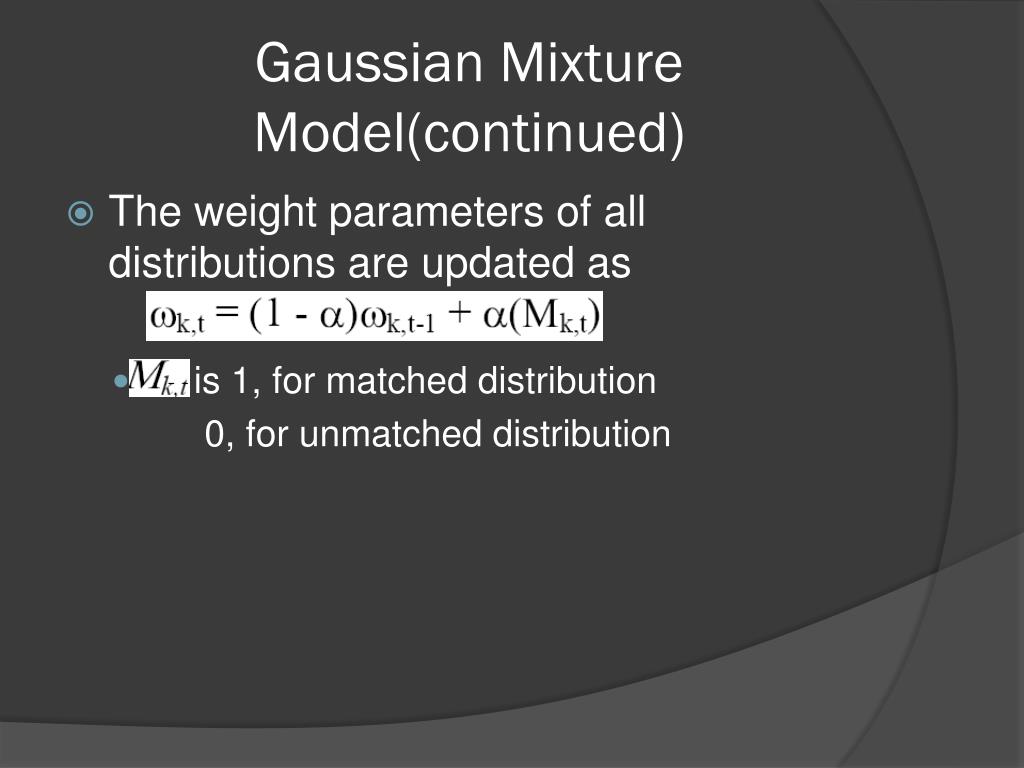 Gaussian Mixture Model(continued)

The weight parameters of all distributions are updated as
$\omega_{k,t} = (1 - \alpha)\omega_{k,t-1} + \alpha(M_{k,t})$

$M_{k,t}$ is 1, for matched distribution
0, for unmatched distribution